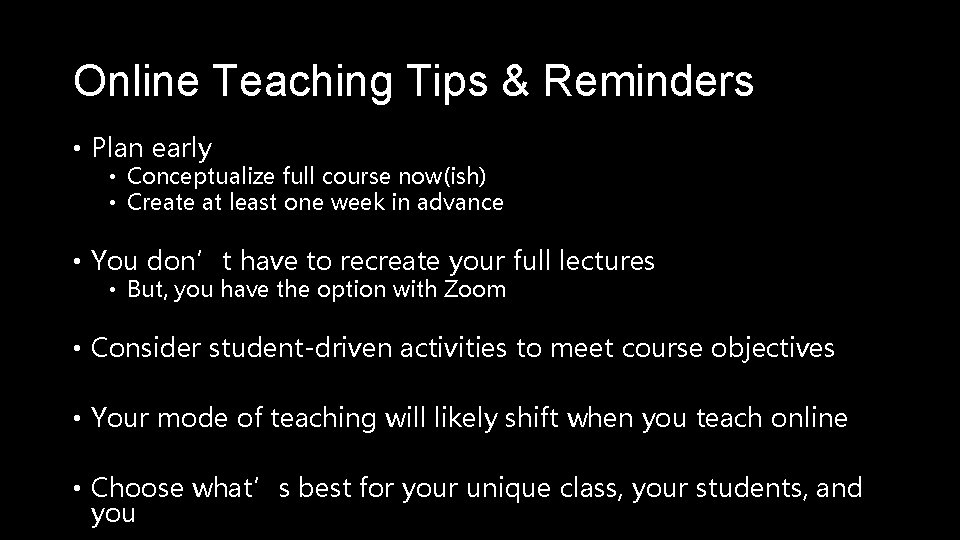 Online Teaching Tips & Reminders

• Plan early
• Conceptualize full course now(ish)
• Create at least one week in advance

• You don't have to recreate your full lectures
• But, you have the option with Zoom

• Consider student-driven activities to meet course objectives

• Your mode of teaching will likely shift when you teach online

• Choose what's best for your unique class, your students, and you